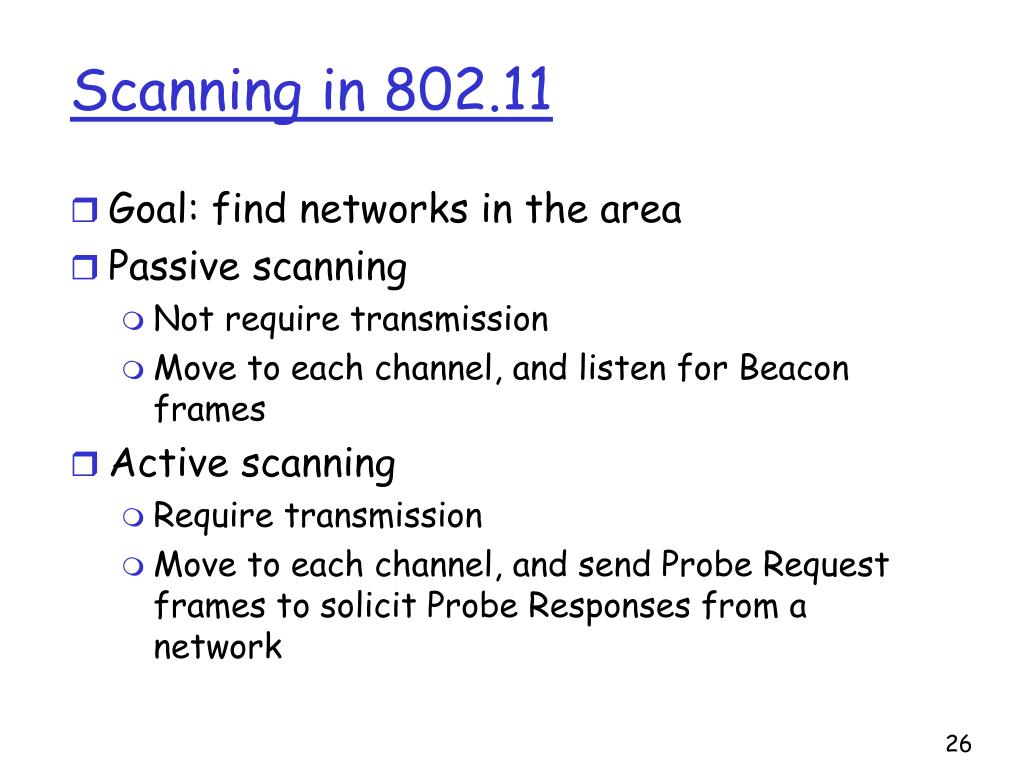 Scanning in 802.11

Goal: find networks in the area

Passive scanning

Not require transmission

Move to each channel, and listen for Beacon frames

Active scanning

Require transmission

Move to each channel, and send Probe Request frames to solicit Probe Responses from a network

26